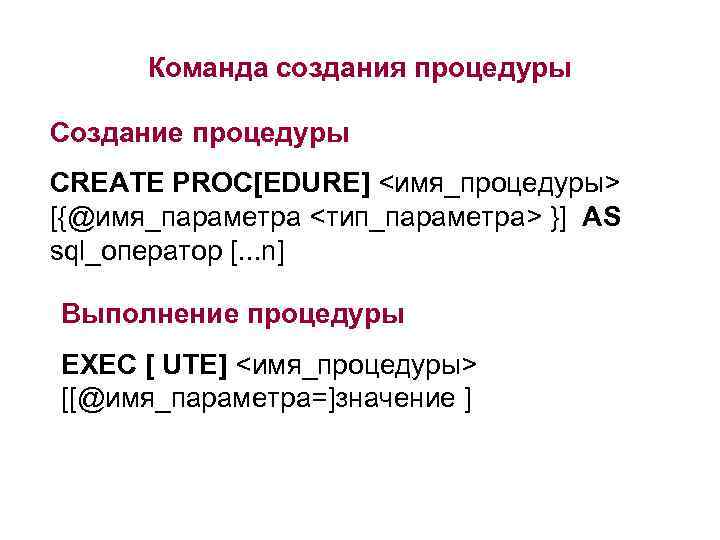 Команда создания процедуры

Создание процедуры

CREATE PROC[EDURE] <имя_процедуры> [{@имя_параметра <тип_параметра> }] AS sql_оператор [...n]

Выполнение процедуры

EXEC [ UTE] <имя_процедуры> [[@имя_параметра=]значение ]